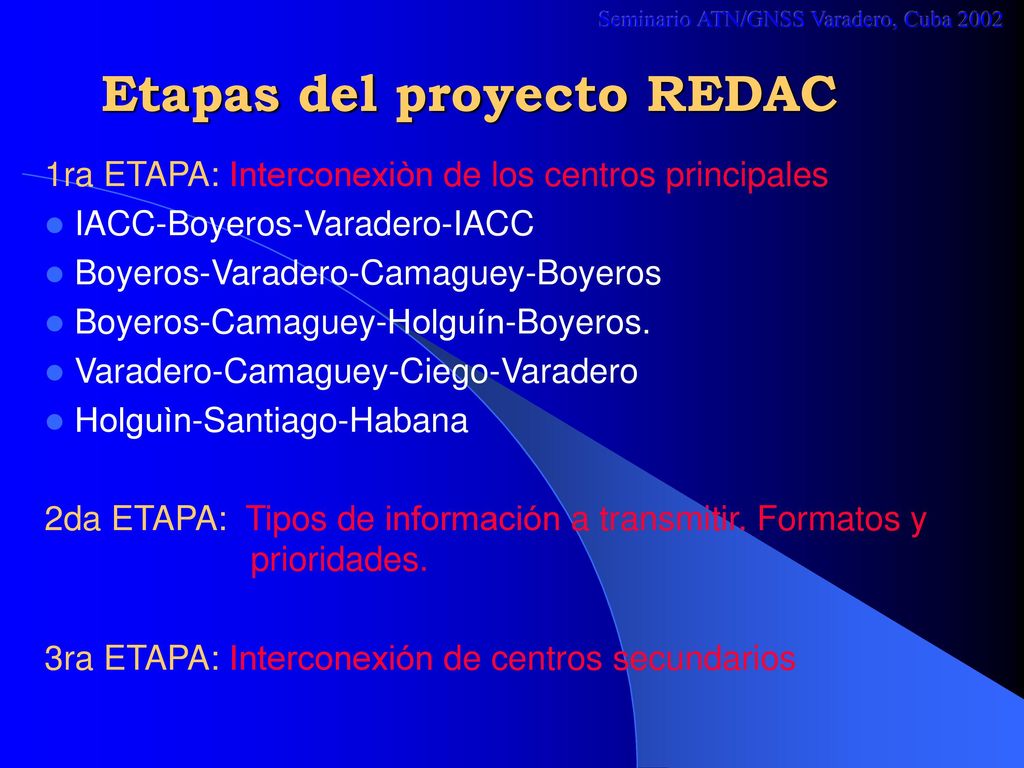 Seminario ATN/GNSS Varadero, Cuba 2002

Etapas del proyecto REDAC

1ra ETAPA: Interconexiòn de los centros principales

- IACC-Boyeros-Varadero-IACC
- Boyeros-Varadero-Camaguey-Boyeros
- Boyeros-Camaguey-Holguín-Boyeros.
- Varadero-Camaguey-Ciego-Varadero
- Holguìn-Santiago-Habana

2da ETAPA: Tipos de información a transmitir. Formatos y prioridades.

3ra ETAPA: Interconexión de centros secundarios